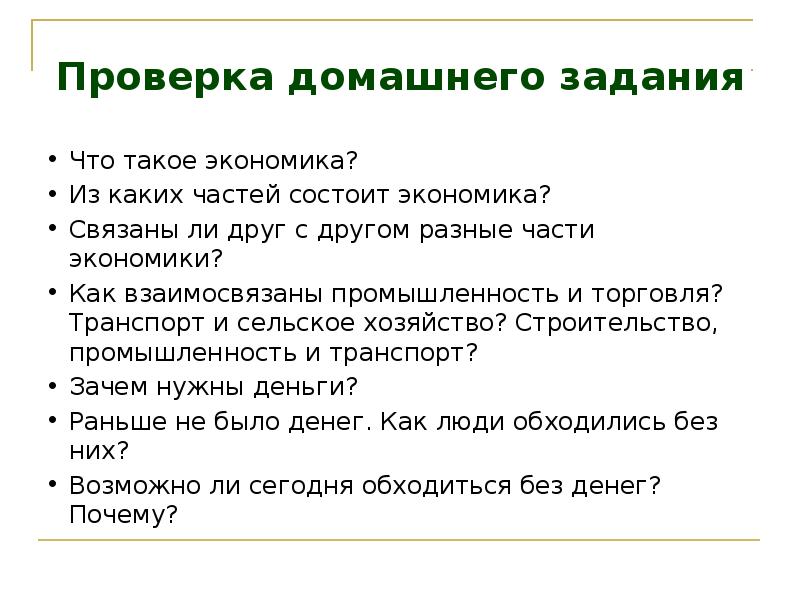 Проверка домашнего задания

• Что такое экономика?
• Из каких частей состоит экономика?
• Связаны ли друг с другом разные части экономики?
• Как взаимосвязаны промышленность и торговля? Транспорт и сельское хозяйство? Строительство, промышленность и транспорт?
• Зачем нужны деньги?
• Раньше не было денег. Как люди обходились без них?
• Возможно ли сегодня обходиться без денег? Почему?